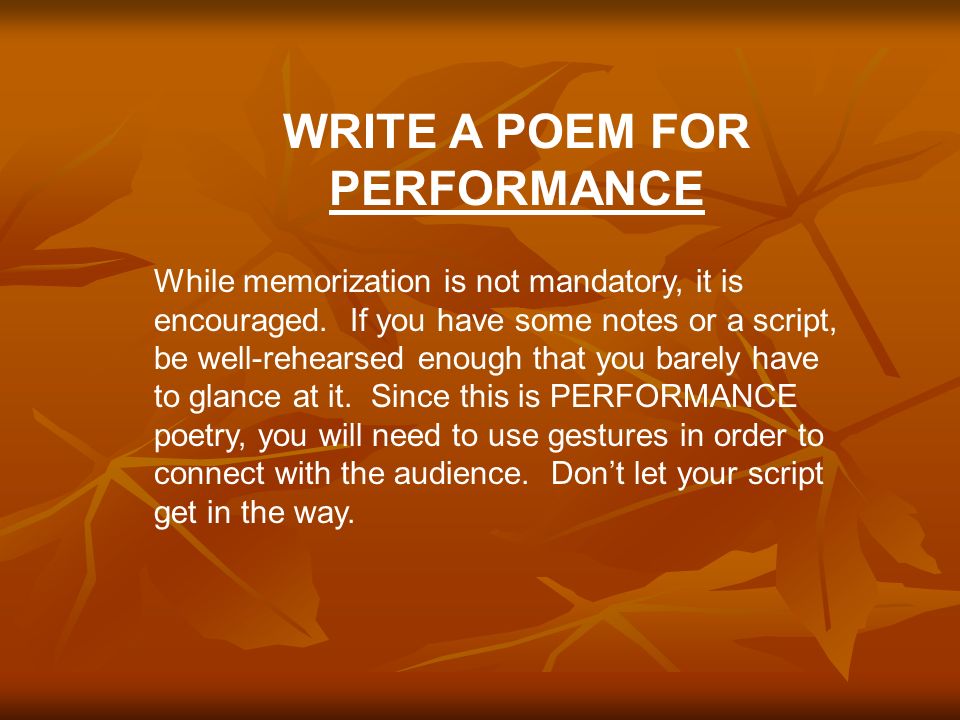 WRITE A POEM FOR PERFORMANCE

While memorization is not mandatory, it is encouraged. If you have some notes or a script, be well-rehearsed enough that you barely have to glance at it. Since this is PERFORMANCE poetry, you will need to use gestures in order to connect with the audience. Don’t let your script get in the way.